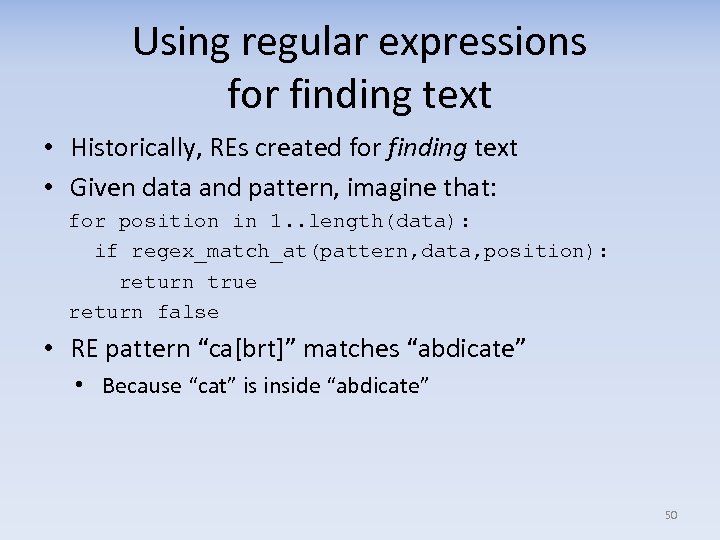 Using regular expressions for finding text

• Historically, REs created for finding text
• Given data and pattern, imagine that:

for position in 1..length(data):
  if regex_match_at(pattern,data,position):
    return true
return false

• RE pattern “ca[brt]” matches “abdicate”
  • Because “cat” is inside “abdicate”

50